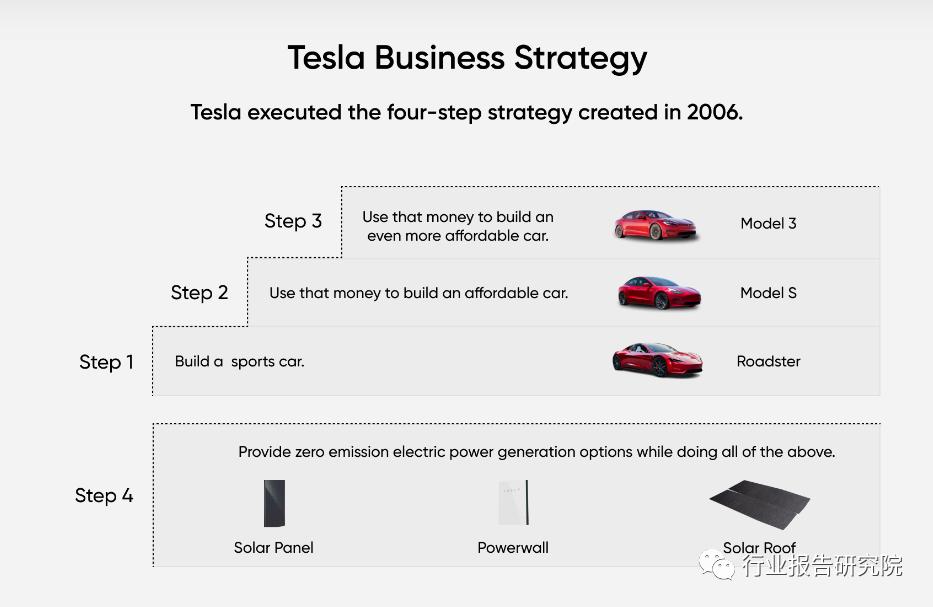 Tesla Business Strategy

Tesla executed the four-step strategy created in 2006.

Step 3
Use that money to build an even more affordable car.
Model 3

Step 2
Use that money to build an affordable car.
Model S

Step 1
Build a sports car.
Roadster

Step 4
Provide zero emission electric power generation options while doing all of the above.
Solar Panel
Powerwall
Solar Roof

行业报告研究院